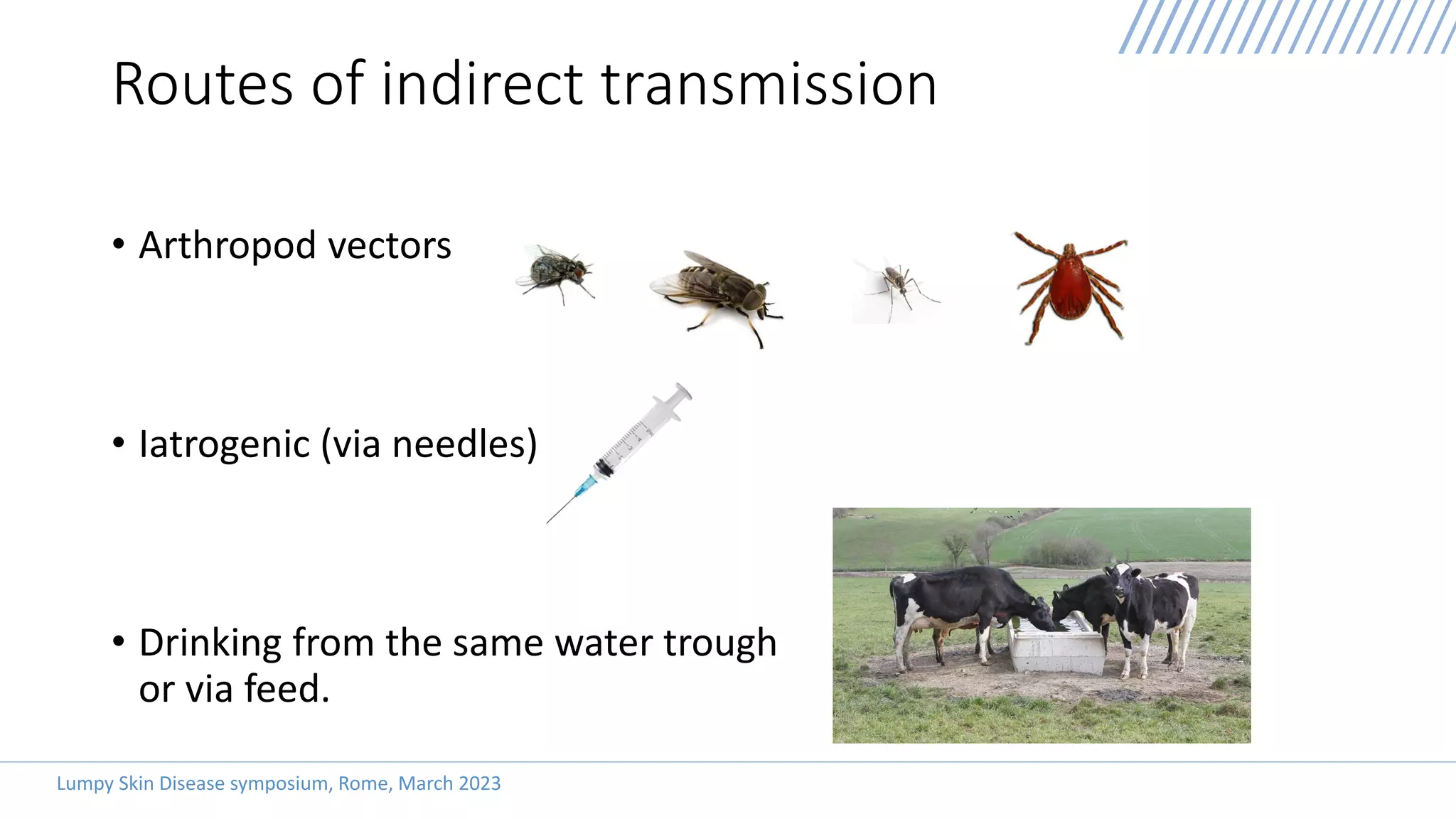 Routes of indirect transmission

• Arthropod vectors

• Iatrogenic (via needles)

• Drinking from the same water trough or via feed.

Lumpy Skin Disease symposium, Rome, March 2023